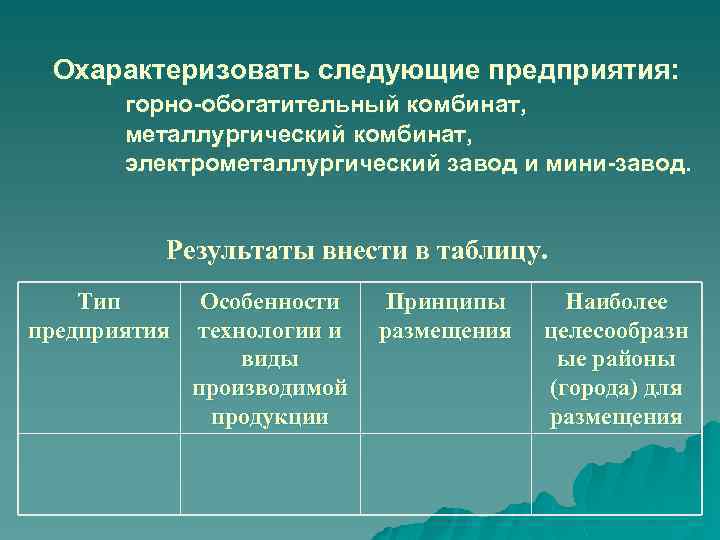 Охарактеризовать следующие предприятия:
горно-обогатительный комбинат,
металлургический комбинат,
электрометаллургический завод и мини-завод.

Результаты внести в таблицу.

| Тип предприятия | Особенности технологии и виды производимой продукции | Принципы размещения | Наиболее целесообразные районы (города) для размещения |
|---|---|---|---|
| | | | |